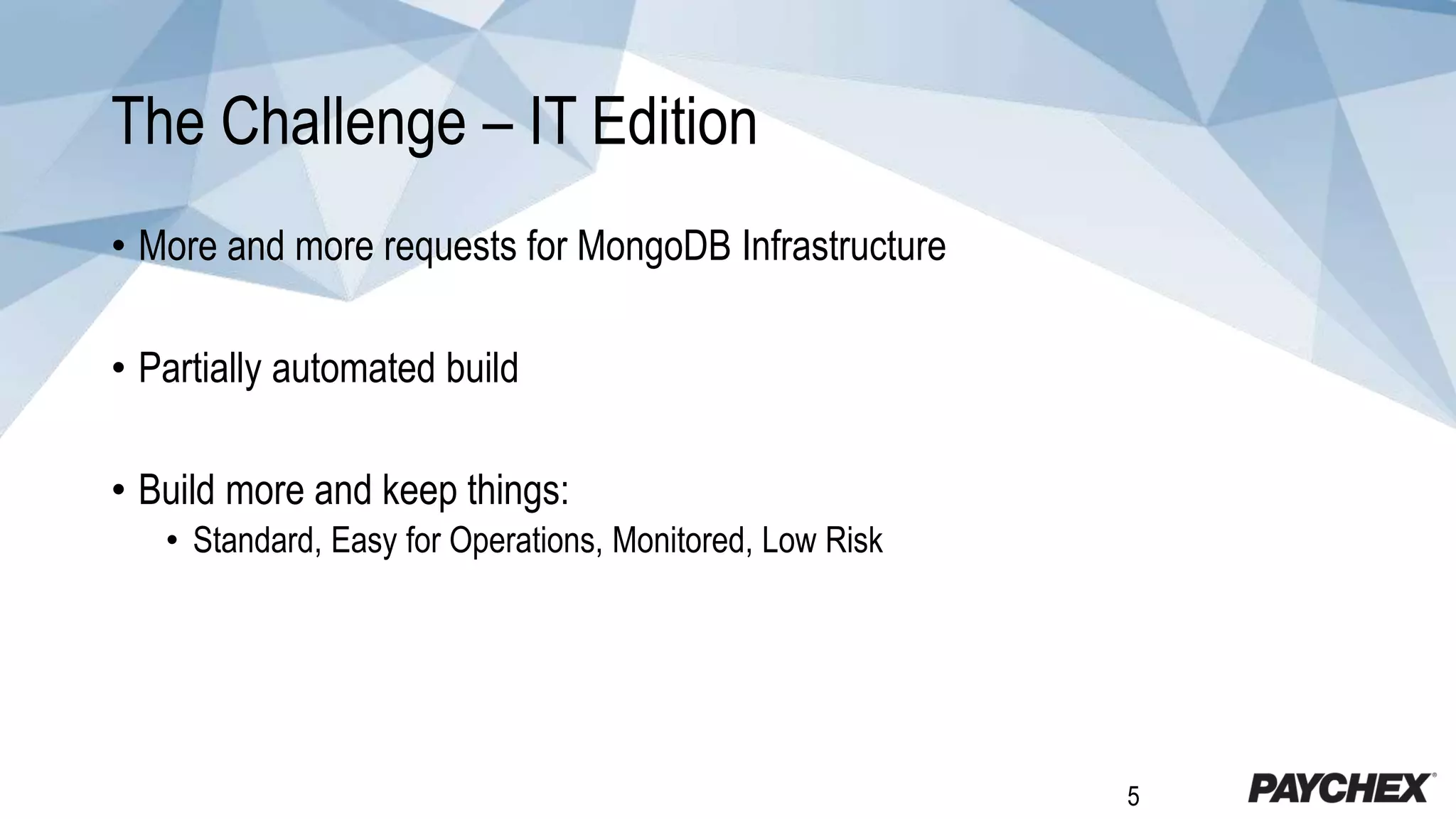 The Challenge – IT Edition

• More and more requests for MongoDB Infrastructure

• Partially automated build

• Build more and keep things:
  • Standard, Easy for Operations, Monitored, Low Risk

5

PAYCHEX®